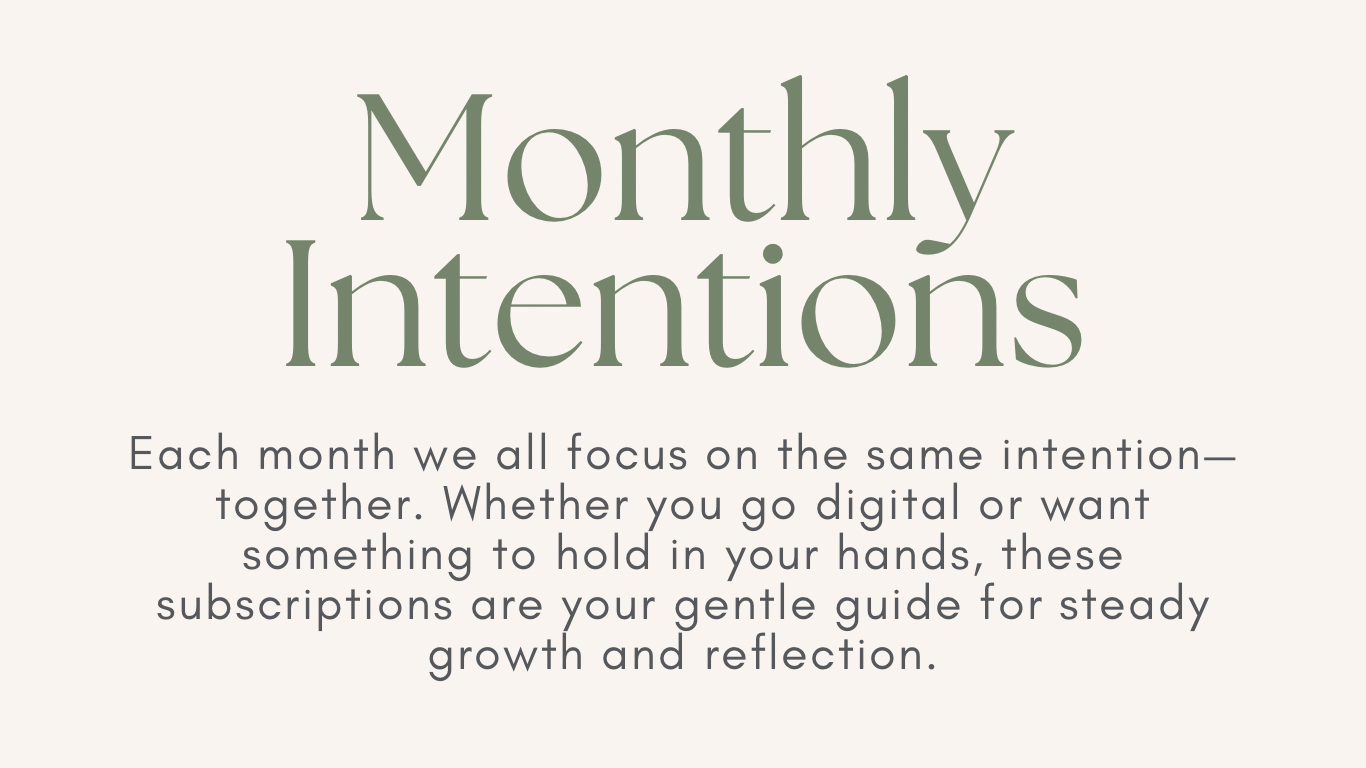 Monthly Intentions

Each month we all focus on the same intention—together. Whether you go digital or want something to hold in your hands, these subscriptions are your gentle guide for steady growth and reflection.